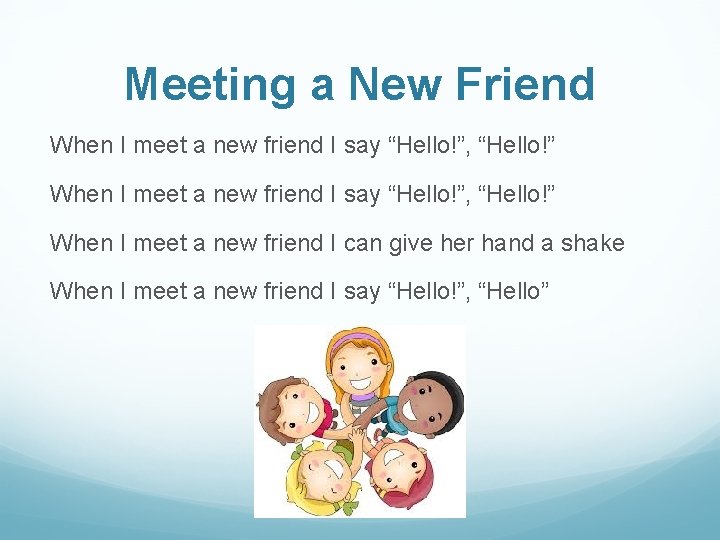 Meeting a New Friend

When I meet a new friend I say “Hello!”, “Hello!”

When I meet a new friend I say “Hello!”, “Hello!”

When I meet a new friend I can give her hand a shake

When I meet a new friend I say “Hello!”, “Hello”